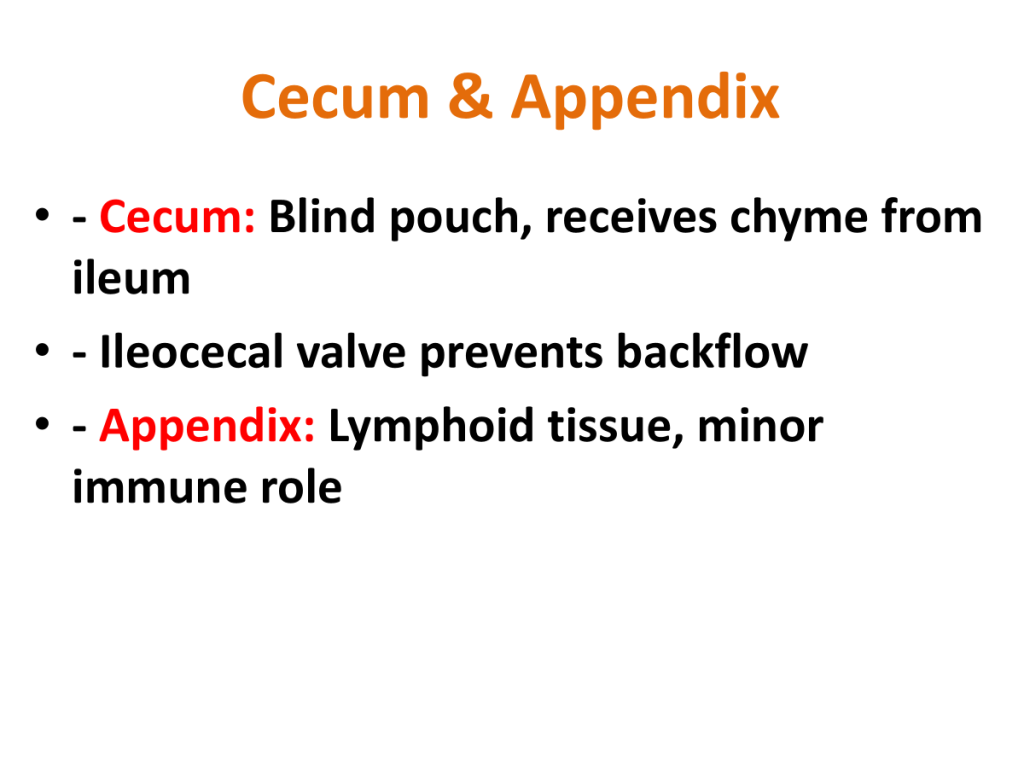 Cecum & Appendix

• - Cecum: Blind pouch, receives chyme from ileum
• - Ileocecal valve prevents backflow
• - Appendix: Lymphoid tissue, minor immune role